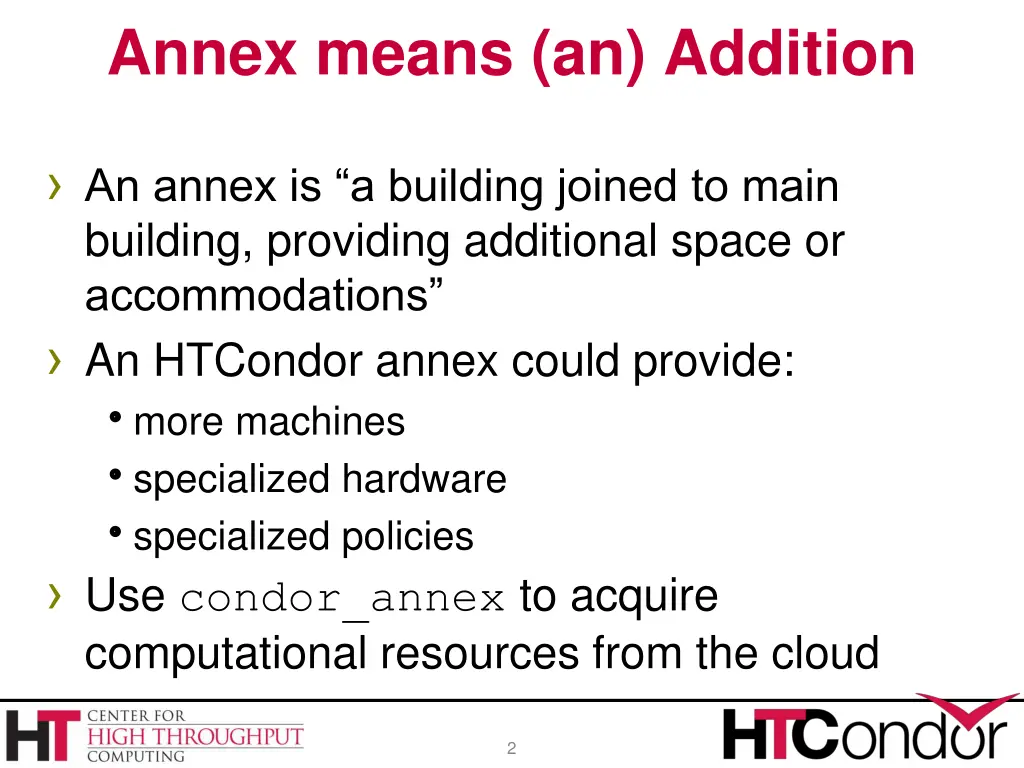 Annex means (an) Addition

› An annex is “a building joined to main building, providing additional space or accommodations”

› An HTCondor annex could provide:
• more machines
• specialized hardware
• specialized policies

› Use condor_annex to acquire computational resources from the cloud

HT CENTER FOR HIGH THROUGHPUT COMPUTING

2

HTCondor